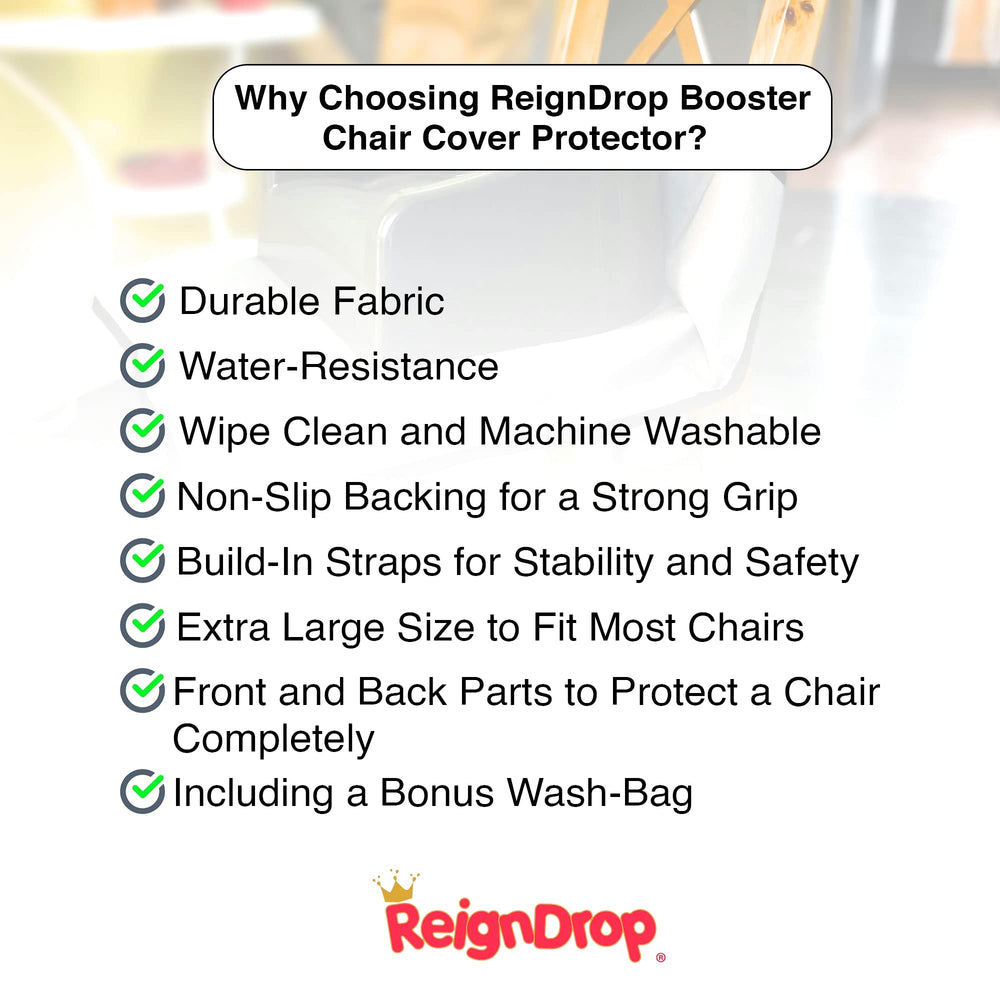 Why Choosing ReignDrop Booster Chair Cover Protector?

Durable Fabric

Water-Resistance

Wipe Clean and Machine Washable

Non-Slip Backing for a Strong Grip

Build-In Straps for Stability and Safety

Extra Large Size to Fit Most Chairs

Front and Back Parts to Protect a Chair Completely

Including a Bonus Wash-Bag

ReignDrop®